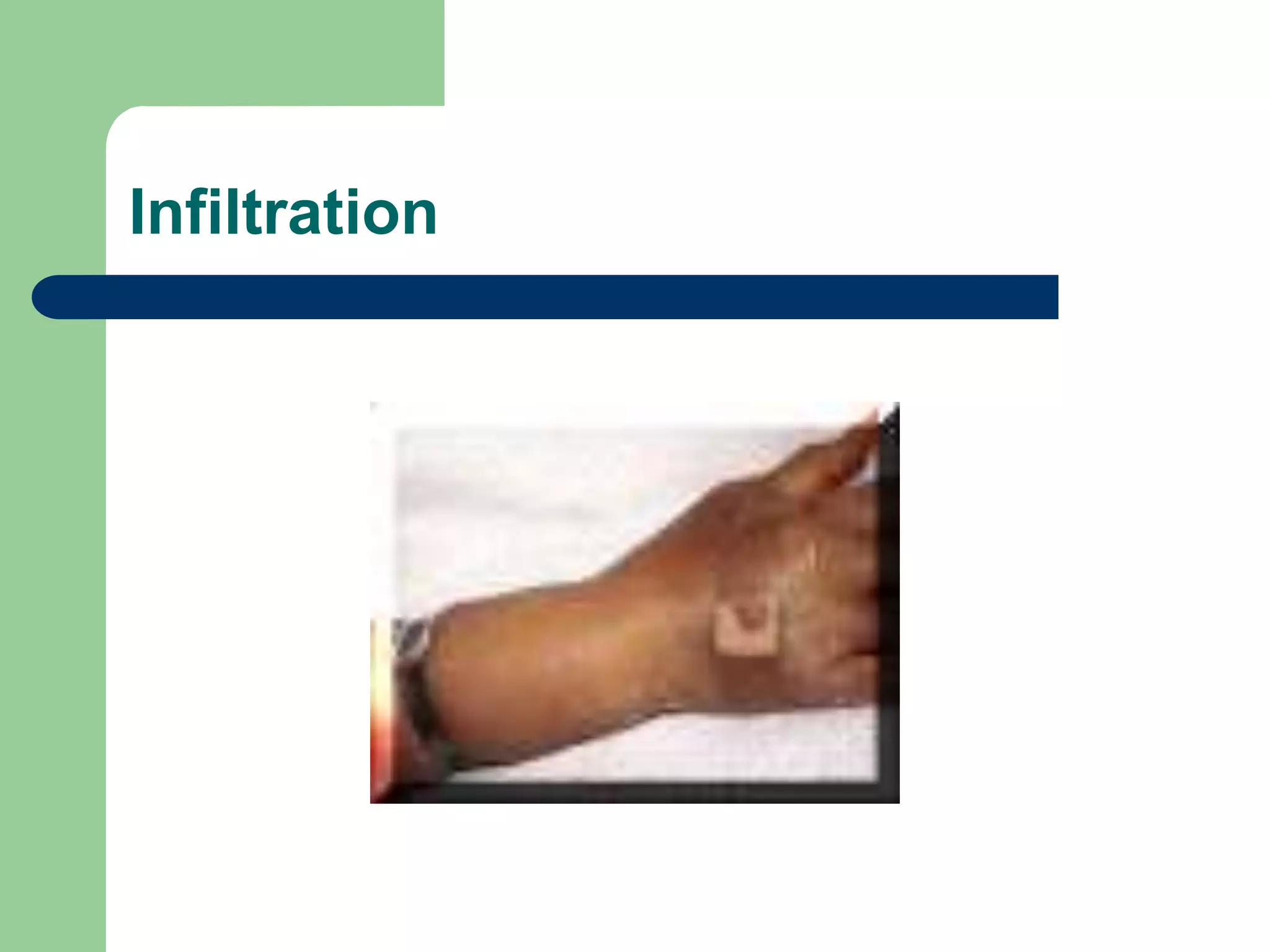 Infiltration